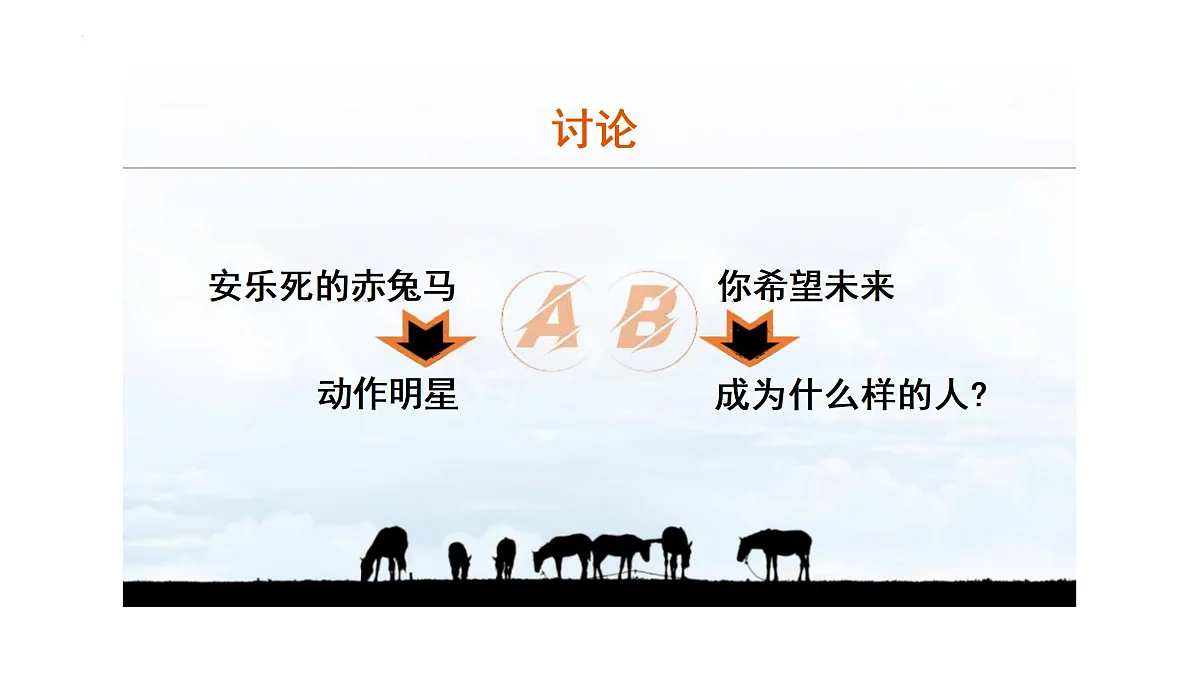 讨论

安乐死的赤兔马

动作明星

A

B

你希望未来

成为什么样的人?